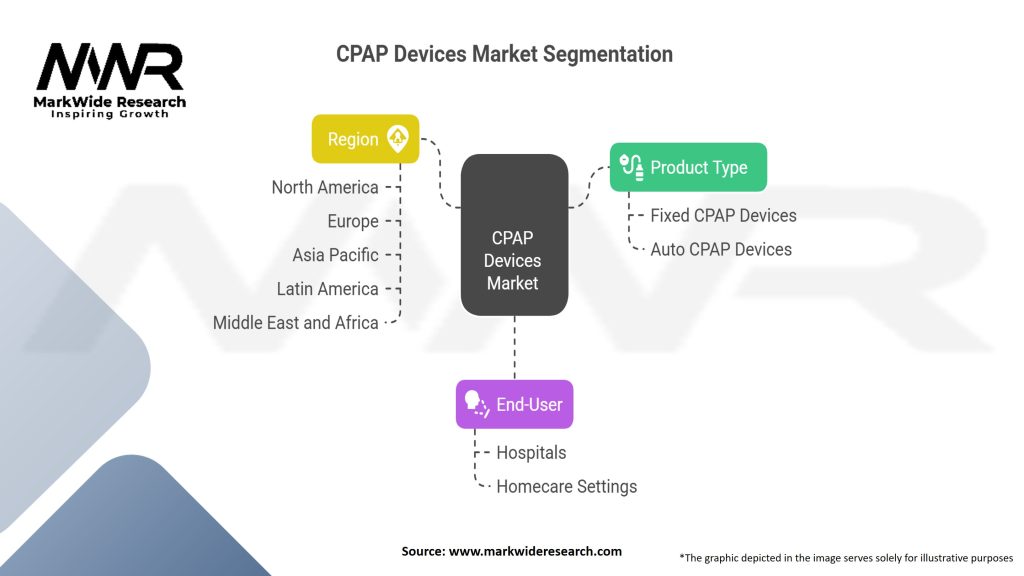 MWR
MarkWide Research
Inspiring Growth

CPAP Devices Market Segmentation

Region
North America
Europe
Asia Pacific
Latin America
Middle East and Africa

CPAP Devices Market

Product Type
Fixed CPAP Devices
Auto CPAP Devices

End-User
Hospitals
Homecare Settings

Source: www.markwideresearch.com

*The graphic depicted in the image serves solely for illustrative purposes